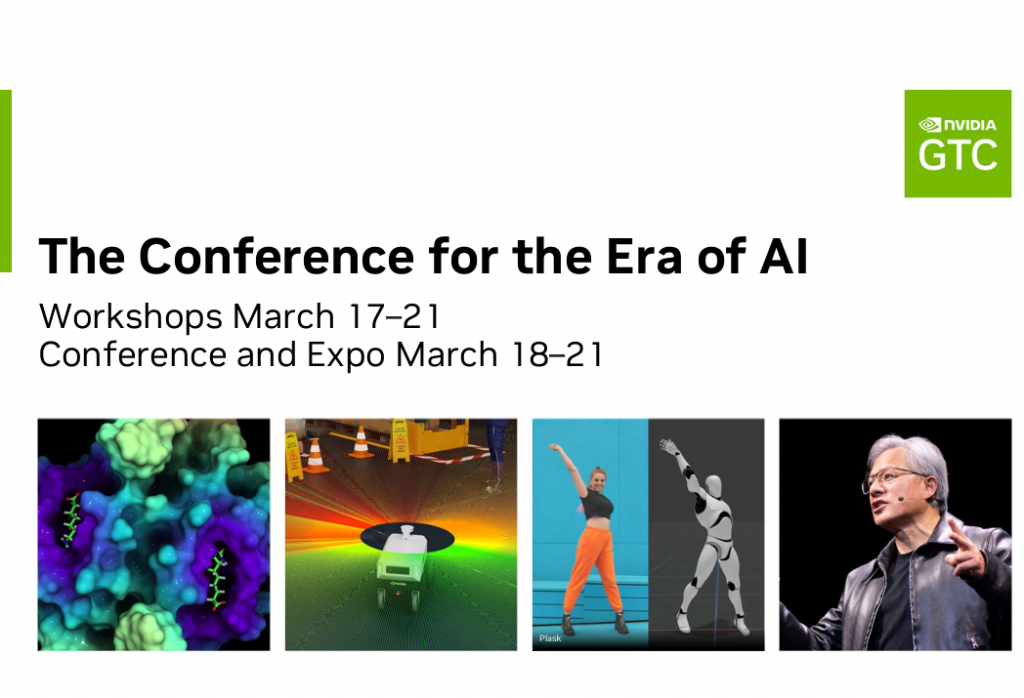 NVIDIA
GTC

The Conference for the Era of AI

Workshops March 17–21
Conference and Expo March 18–21

Plask